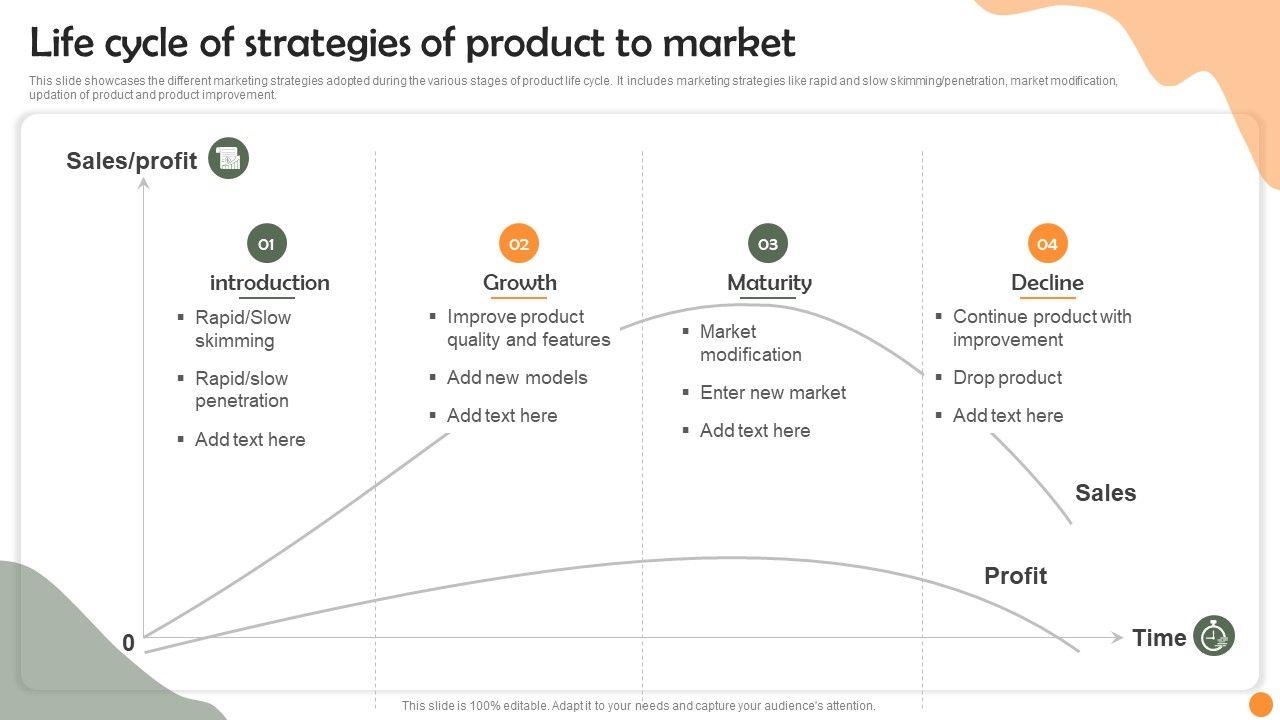 Life cycle of strategies of product to market

This slide showcases the different marketing strategies adopted during the various stages of product life cycle. It includes marketing strategies like rapid and slow skimming/penetration, market modification, updation of product and product improvement.

Sales/profit

01
introduction
▪ Rapid/Slow skimming
▪ Rapid/slow penetration
▪ Add text here

02
Growth
▪ Improve product quality and features
▪ Add new models
▪ Add text here

03
Maturity
▪ Market modification
▪ Enter new market
▪ Add text here

04
Decline
▪ Continue product with improvement
▪ Drop product
▪ Add text here

Sales

Profit

0

Time

This slide is 100% editable. Adapt it to your needs and capture your audience's attention.